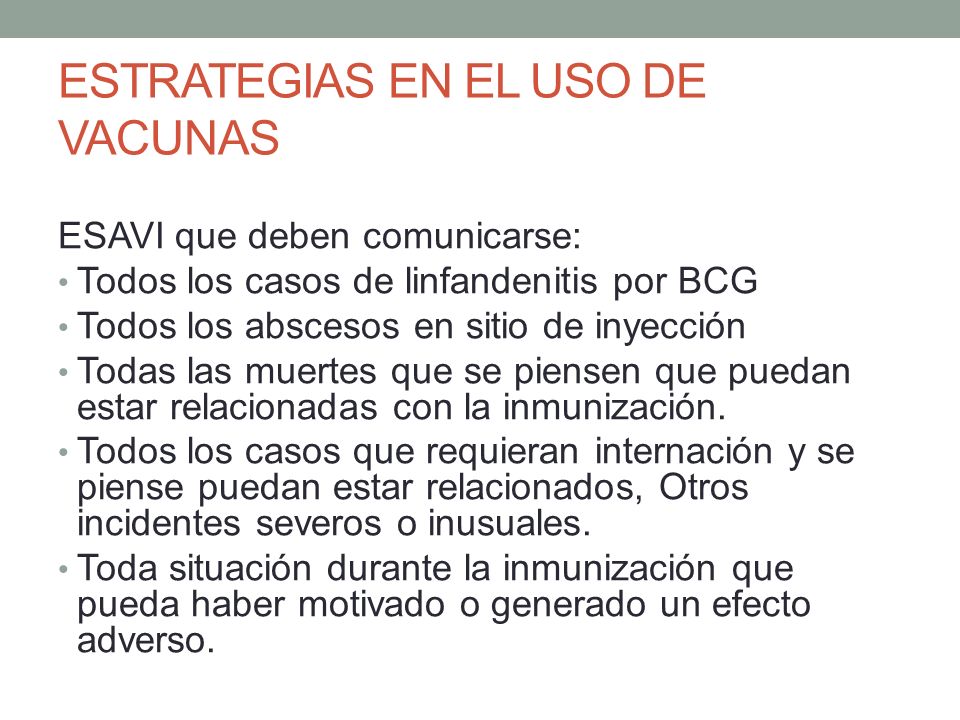 ESTRATEGIAS EN EL USO DE VACUNAS

ESAVI que deben comunicarse:

• Todos los casos de linfandenitis por BCG
• Todos los abscesos en sitio de inyección
• Todas las muertes que se piensen que puedan estar relacionadas con la inmunización.
• Todos los casos que requieran internación y se piense puedan estar relacionados, Otros incidentes severos o inusuales.
• Toda situación durante la inmunización que pueda haber motivado o generado un efecto adverso.